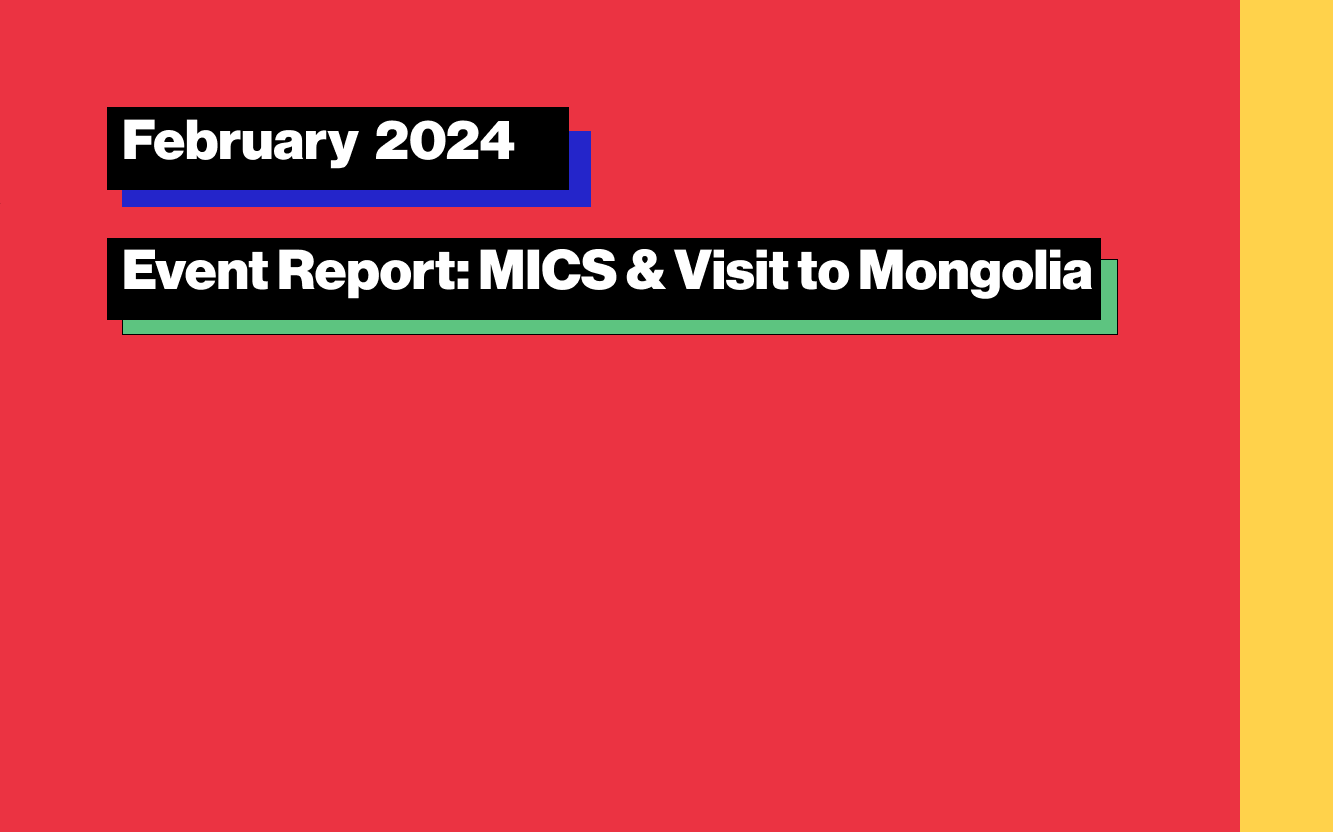 February 2024

Event Report: MICS & Visit to Mongolia